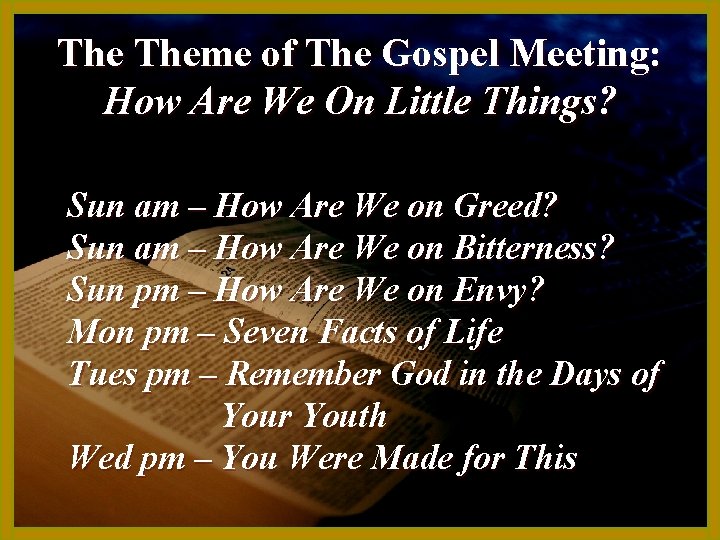 The Theme of The Gospel Meeting:
How Are We On Little Things?

Sun am – How Are We on Greed?
Sun am – How Are We on Bitterness?
Sun pm – How Are We on Envy?
Mon pm – Seven Facts of Life
Tues pm – Remember God in the Days of Your Youth
Wed pm – You Were Made for This